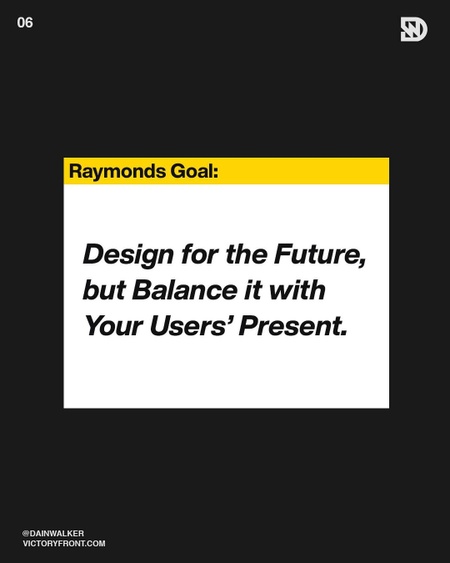 06

DW

Raymonds Goal:

Design for the Future, but Balance it with Your Users' Present.

@DAINWALKER
VICTORYFRONT.COM